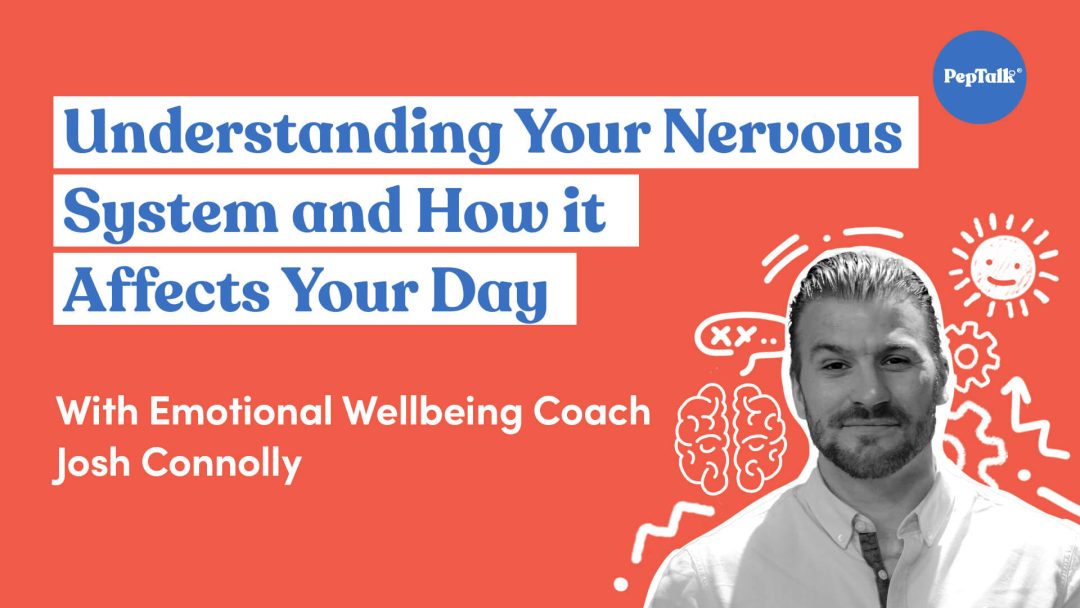 PepTalk©

Understanding Your Nervous System and How it Affects Your Day

With Emotional Wellbeing Coach Josh Connolly